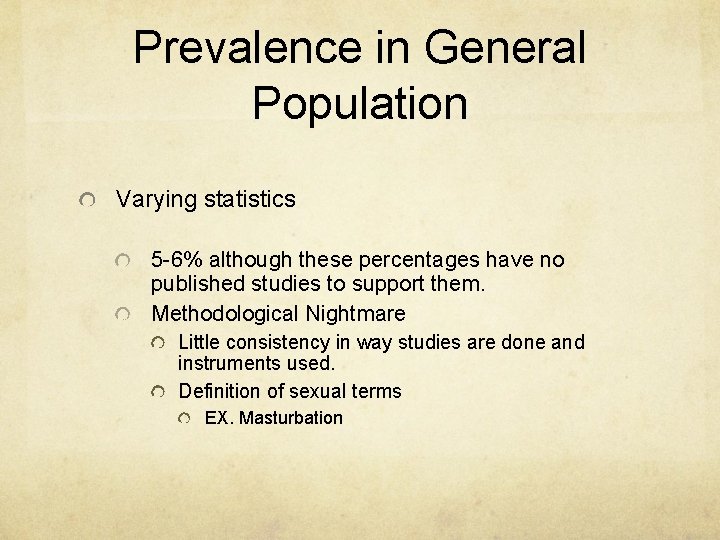 Prevalence in General Population

Varying statistics

5-6% although these percentages have no published studies to support them.

Methodological Nightmare

Little consistency in way studies are done and instruments used.

Definition of sexual terms

EX. Masturbation